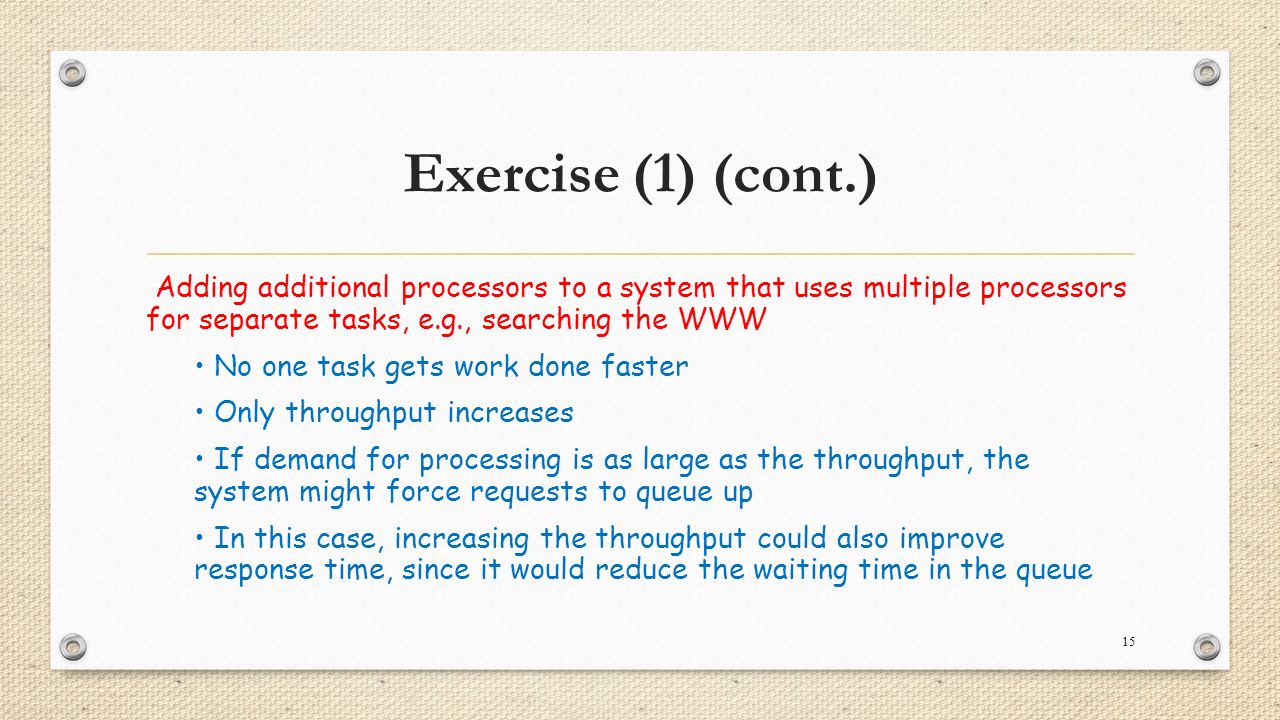 Exercise (1) (cont.)

Adding additional processors to a system that uses multiple processors for separate tasks, e.g., searching the WWW

• No one task gets work done faster

• Only throughput increases

• If demand for processing is as large as the throughput, the system might force requests to queue up

• In this case, increasing the throughput could also improve response time, since it would reduce the waiting time in the queue

15